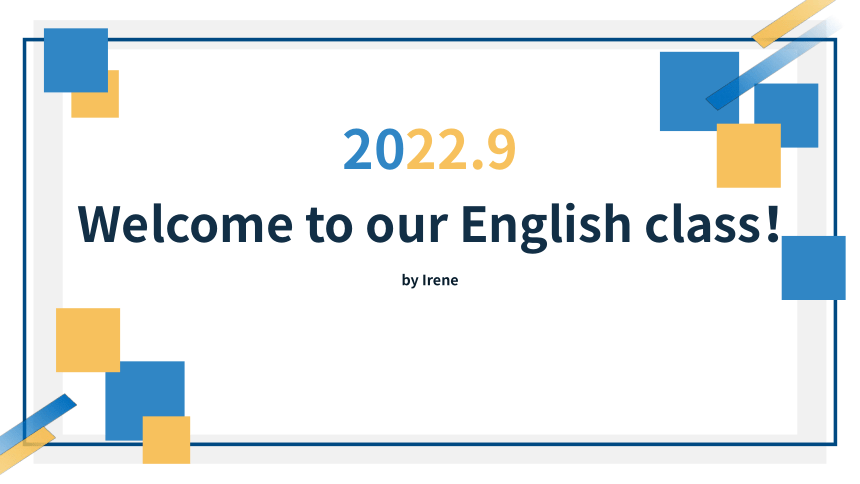 2022.9

Welcome to our English class!

by Irene